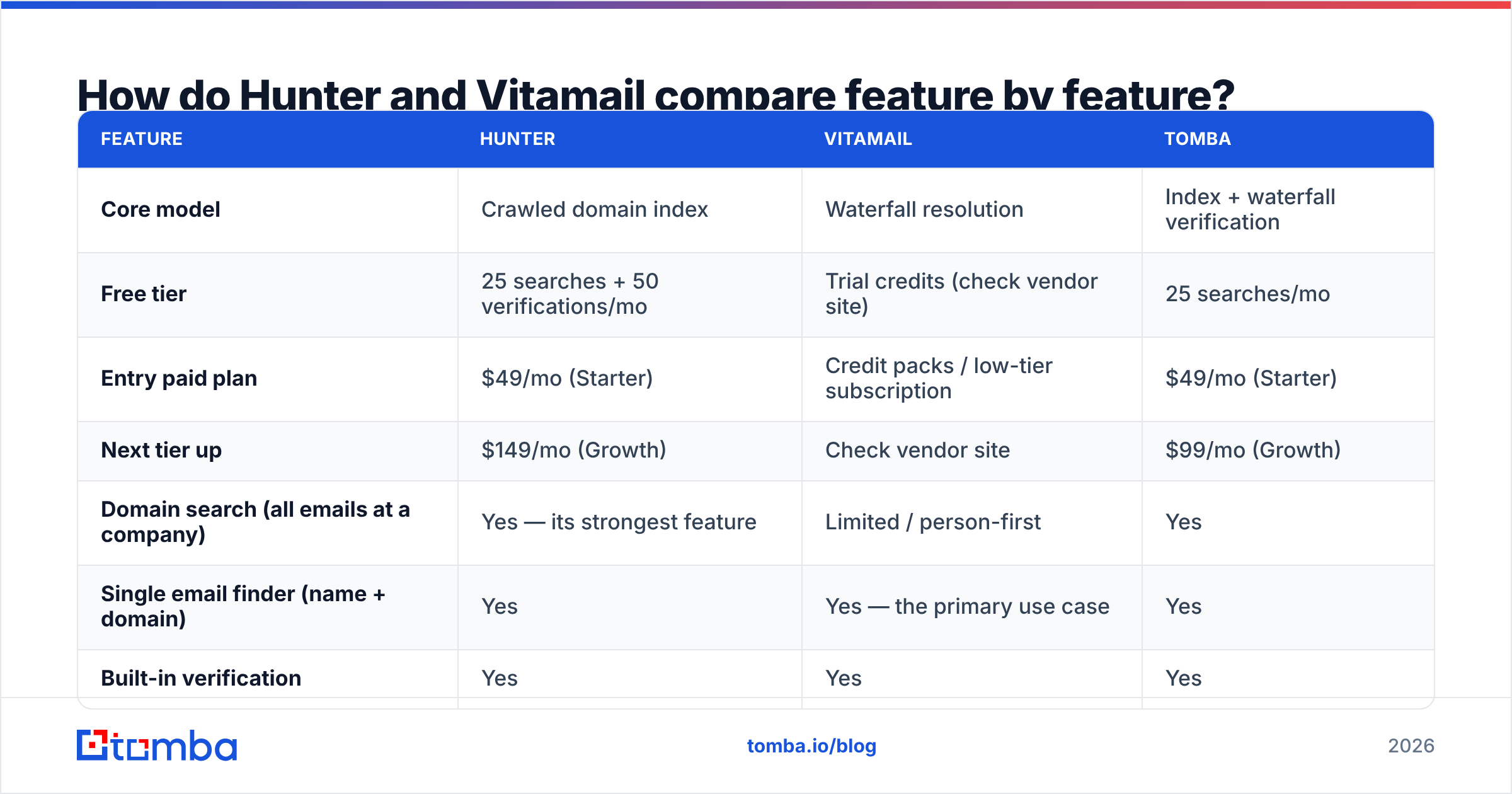 How do Hunter and Vitamail compare feature by feature?

| FEATURE | HUNTER | VITAMAIL | TOMBA |
|---|---|---|---|
| Core model | Crawled domain index | Waterfall resolution | Index + waterfall verification |
| Free tier | 25 searches + 50 verifications/mo | Trial credits (check vendor site) | 25 searches/mo |
| Entry paid plan | $49/mo (Starter) | Credit packs / low-tier subscription | $49/mo (Starter) |
| Next tier up | $149/mo (Growth) | Check vendor site | $99/mo (Growth) |
| Domain search (all emails at a company) | Yes — its strongest feature | Limited / person-first | Yes |
| Single email finder (name + domain) | Yes | Yes — the primary use case | Yes |
| Built-in verification | Yes | Yes | Yes |

tomba

tomba.io/blog

2026